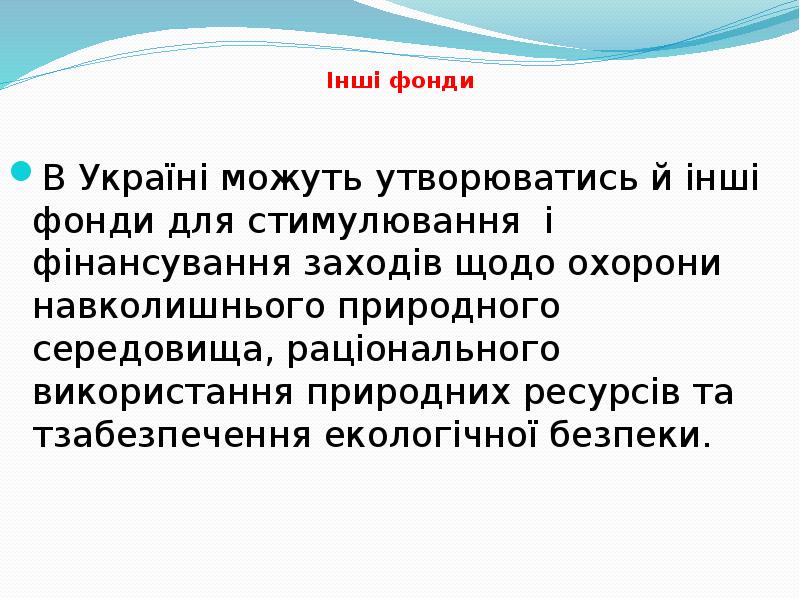 Інші фонди

• В Україні можуть утворюватись й інші фонди для стимулювання  і фінансування заходів щодо охорони навколишнього природного середовища, раціонального використання природних ресурсів та тзабезпечення екологічної безпеки.